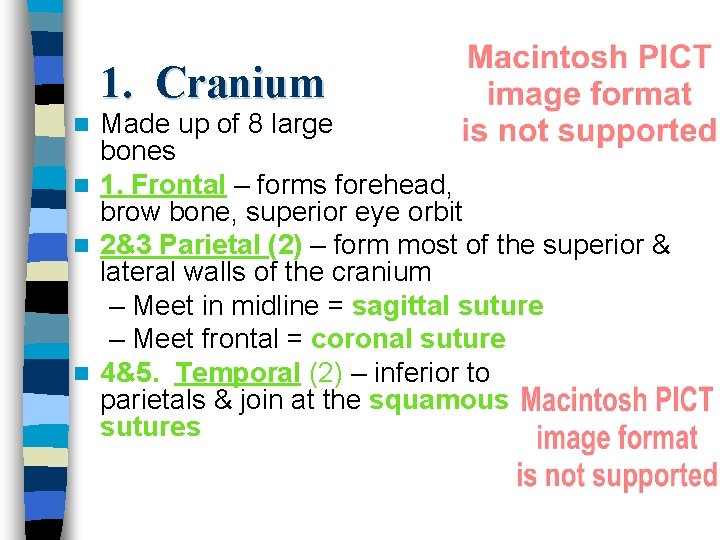 1. Cranium

Macintosh PICT image format is not supported

- Made up of 8 large bones
- 1. Frontal – forms forehead, brow bone, superior eye orbit
- 2&3 Parietal (2) – form most of the superior & lateral walls of the cranium
  – Meet in midline = sagittal suture
  – Meet frontal = coronal suture
- 4&5. Temporal (2) – inferior to parietals & join at the squamous sutures

Macintosh PICT image format is not supported